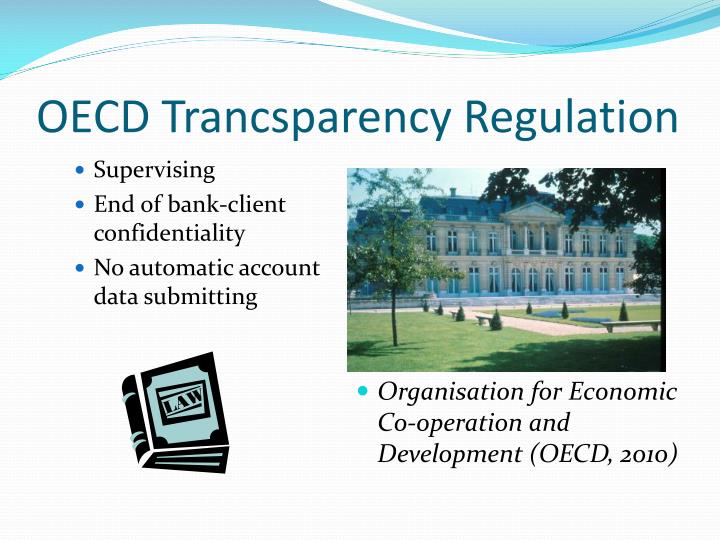 OECD Trancsparency Regulation

- Supervising
- End of bank-client confidentiality
- No automatic account data submitting

LAW

- Organisation for Economic Co-operation and Development (OECD, 2010)